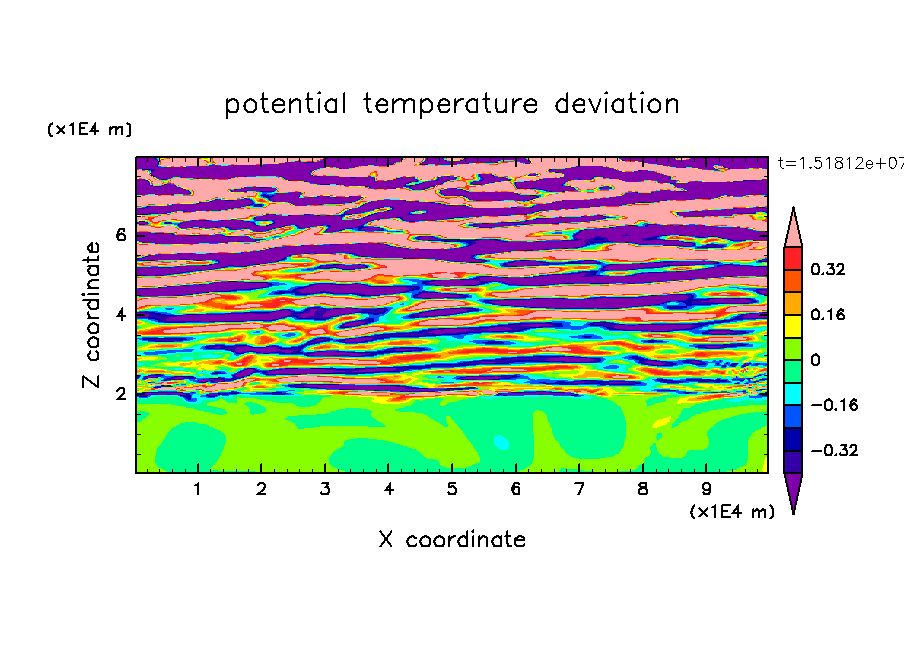 potential temperature deviation

(x1E4 m)

t=1.51812e+07

Z coordinate

6
4
2

0.32
0.16
0
−0.16
−0.32

1 2 3 4 5 6 7 8 9

(x1E4 m)

X coordinate